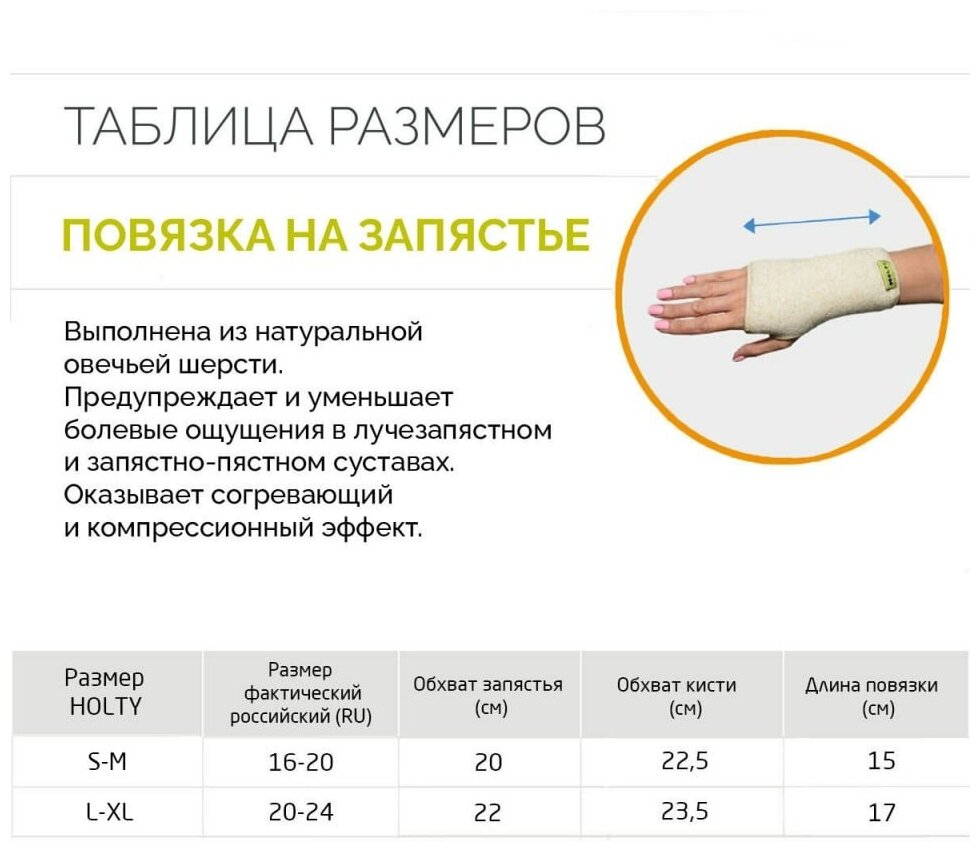 ТАБЛИЦА РАЗМЕРОВ

ПОВЯЗКА НА ЗАПЯСТЬЕ

Выполнена из натуральной овечьей шерсти.
Предупреждает и уменьшает болевые ощущения в лучезапястном и запястно-пястном суставах.
Оказывает согревающий и компрессионный эффект.

| Размер HOLTY | Размер фактический российский (RU) | Обхват запястья (см) | Обхват кисти (см) | Длина повязки (см) |
|---|---|---|---|---|
| S-M | 16-20 | 20 | 22,5 | 15 |
| L-XL | 20-24 | 22 | 23,5 | 17 |